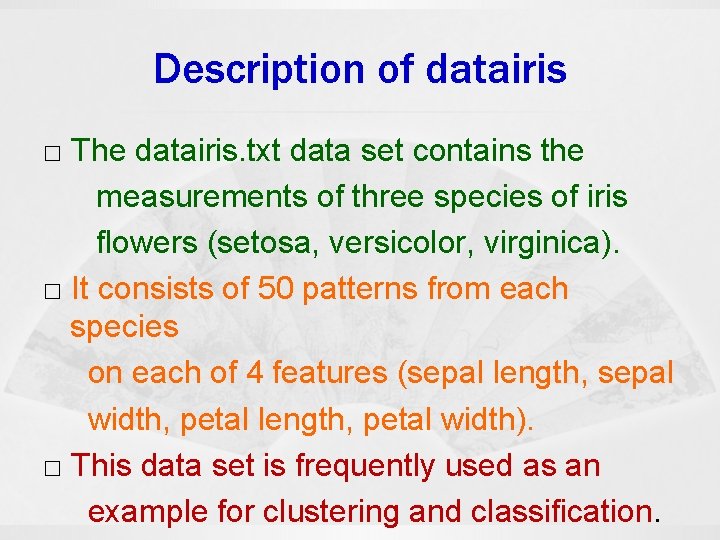 Description of datairis

□ The datairis.txt data set contains the measurements of three species of iris flowers (setosa, versicolor, virginica).

□ It consists of 50 patterns from each species
on each of 4 features (sepal length, sepal width, petal length, petal width).

□ This data set is frequently used as an example for clustering and classification.